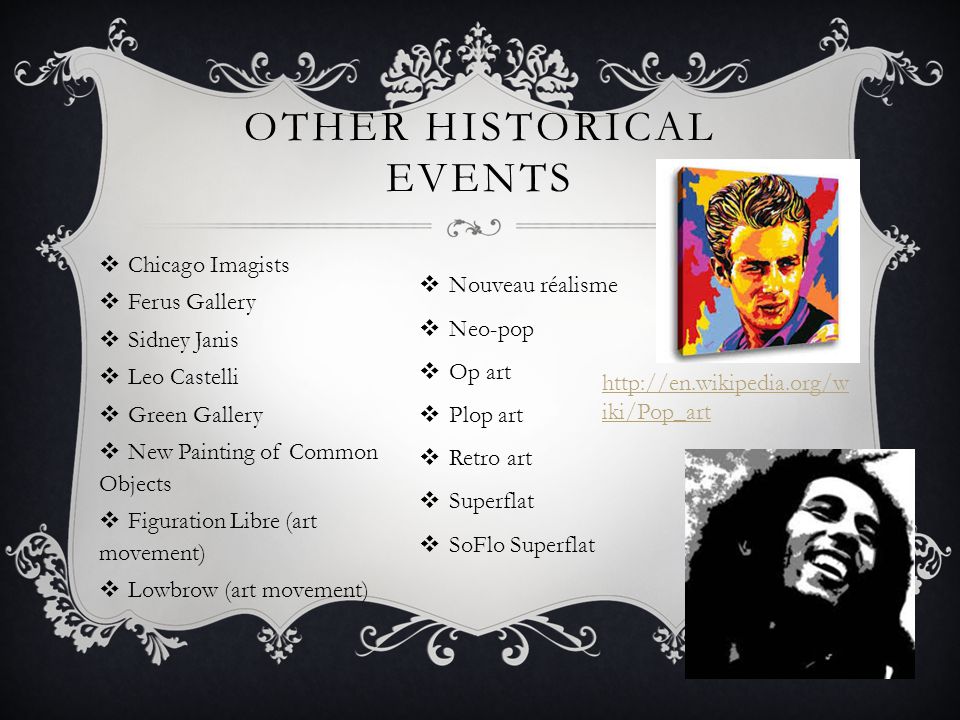 OTHER HISTORICAL EVENTS

❖ Chicago Imagists
❖ Ferus Gallery
❖ Sidney Janis
❖ Leo Castelli
❖ Green Gallery
❖ New Painting of Common Objects
❖ Figuration Libre (art movement)
❖ Lowbrow (art movement)

❖ Nouveau réalisme
❖ Neo-pop
❖ Op art
❖ Plop art
❖ Retro art
❖ Superflat
❖ SoFlo Superflat

http://en.wikipedia.org/wiki/Pop_art